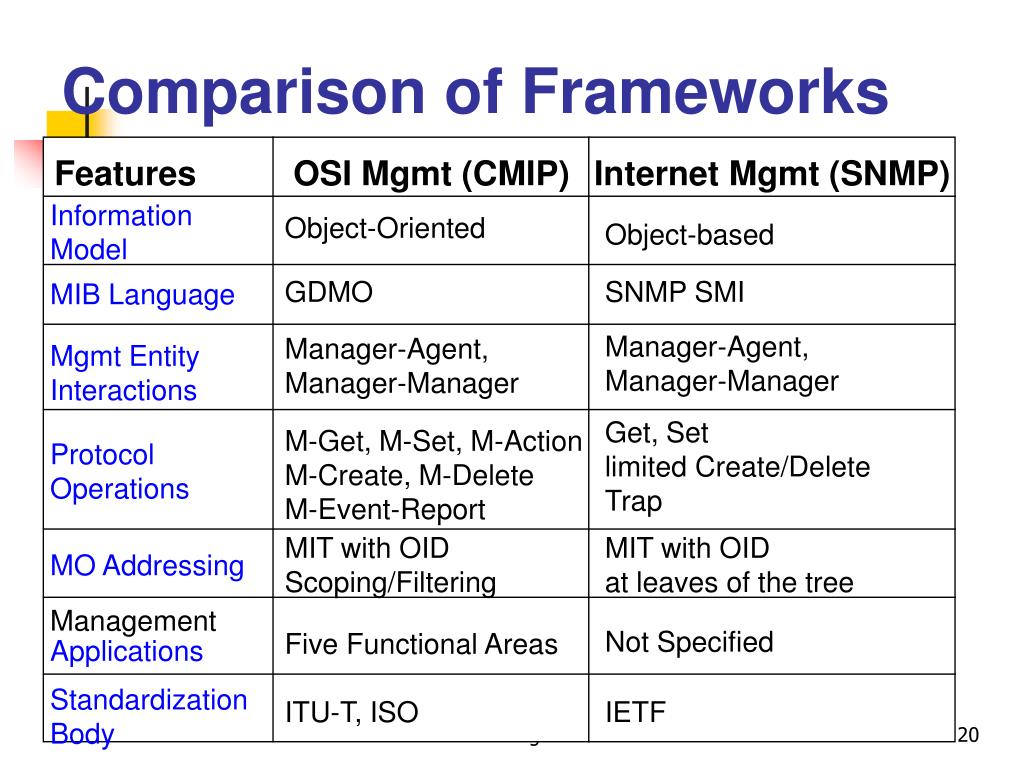 Comparison of Frameworks

| Features | OSI Mgmt (CMIP) | Internet Mgmt (SNMP) |
|---|---|---|
| Information Model | Object-Oriented | Object-based |
| MIB Language | GDMO | SNMP SMI |
| Mgmt Entity Interactions | Manager-Agent, Manager-Manager | Manager-Agent, Manager-Manager |
| Protocol Operations | M-Get, M-Set, M-Action M-Create, M-Delete M-Event-Report | Get, Set limited Create/Delete Trap |
| MO Addressing | MIT with OID Scoping/Filtering | MIT with OID at leaves of the tree |
| Management Applications | Five Functional Areas | Not Specified |
| Standardization Body | ITU-T, ISO | IETF |

20